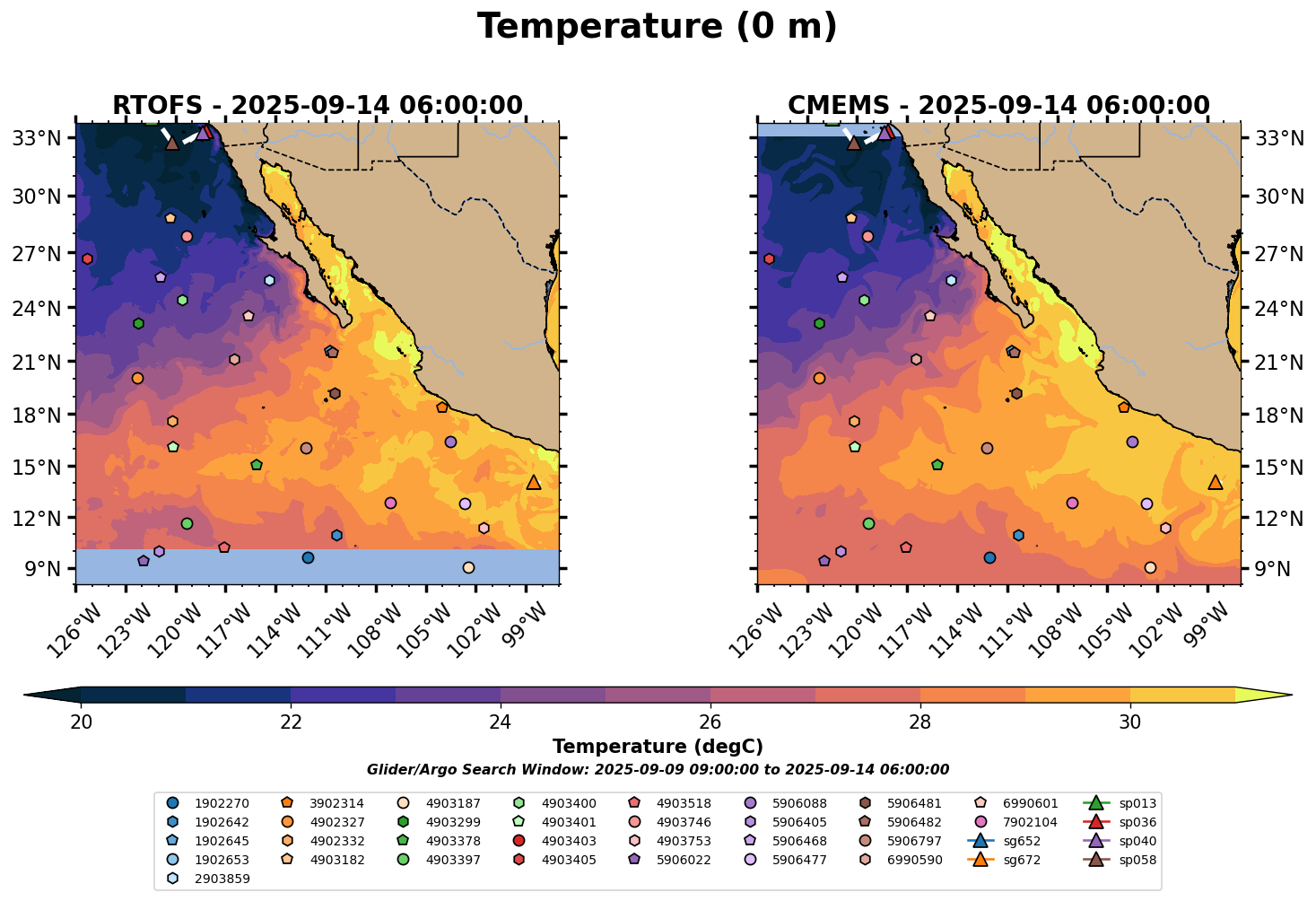 Temperature (0 m)

RTOFS - 2025-09-14 06:00:00

33°N
30°N
27°N
24°N
21°N
18°N
15°N
12°N
9°N

126°W 123°W 120°W 117°W 114°W 111°W 108°W 105°W 102°W 99°W

CMEMS - 2025-09-14 06:00:00

33°N
30°N
27°N
24°N
21°N
18°N
15°N
12°N
9°N

126°W 123°W 120°W 117°W 114°W 111°W 108°W 105°W 102°W 99°W

20 22 24 26 28 30

Temperature (degC)

Glider/Argo Search Window: 2025-09-09 09:00:00 to 2025-09-14 06:00:00

1902270
1902642
1902645
1902653
2903859
3902314
4902327
4902332
4903182
4903187
4903299
4903378
4903397
4903400
4903401
4903403
4903405
4903518
4903746
4903753
5906022
5906088
5906405
5906468
5906477
5906481
5906482
5906797
6990590
6990601
7902104
sg652
sg672
sp013
sp036
sp040
sp058